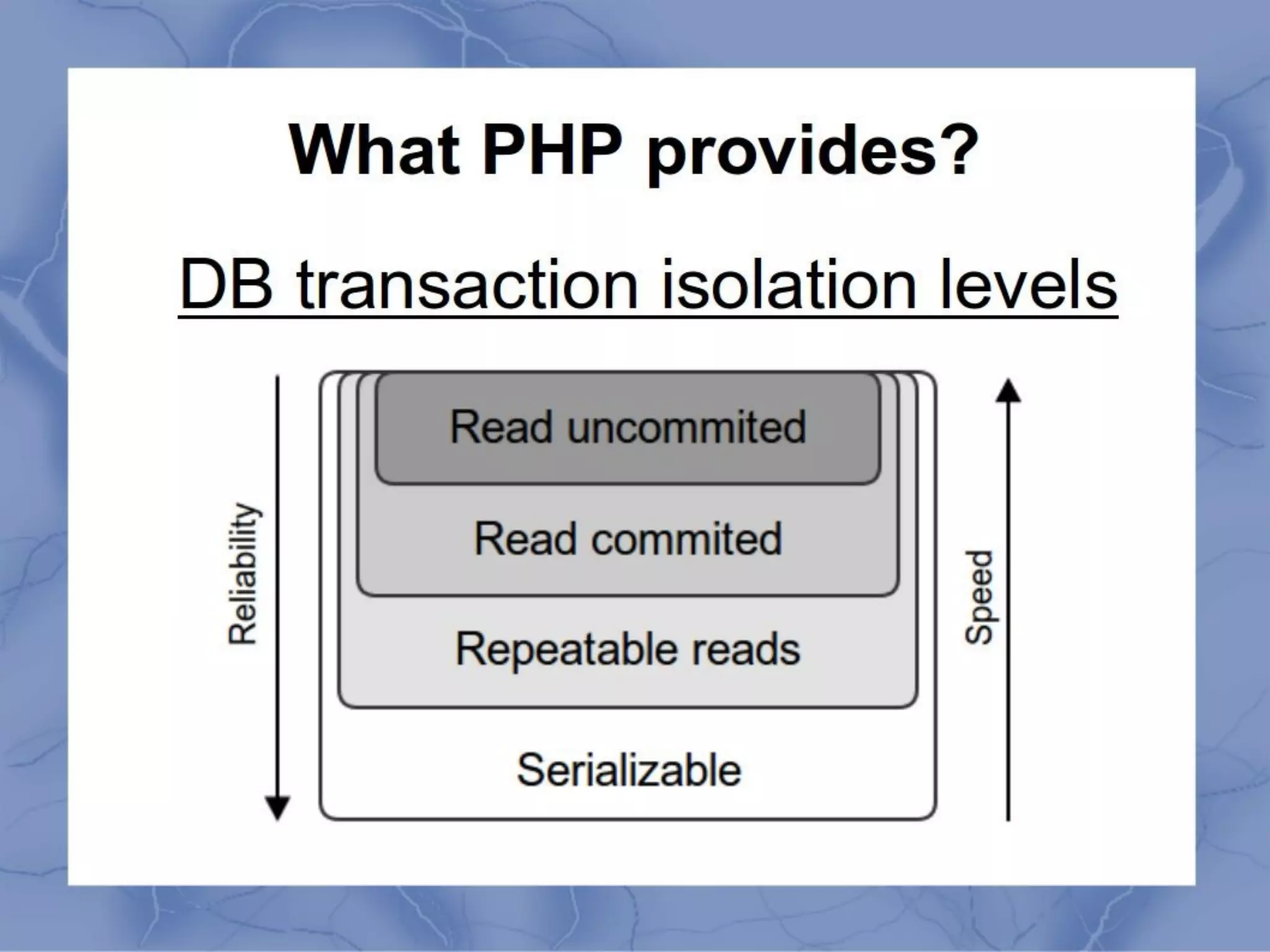 What PHP provides?

DB transaction isolation levels

Reliability

Read uncommited

Read commited

Repeatable reads

Serializable

Speed